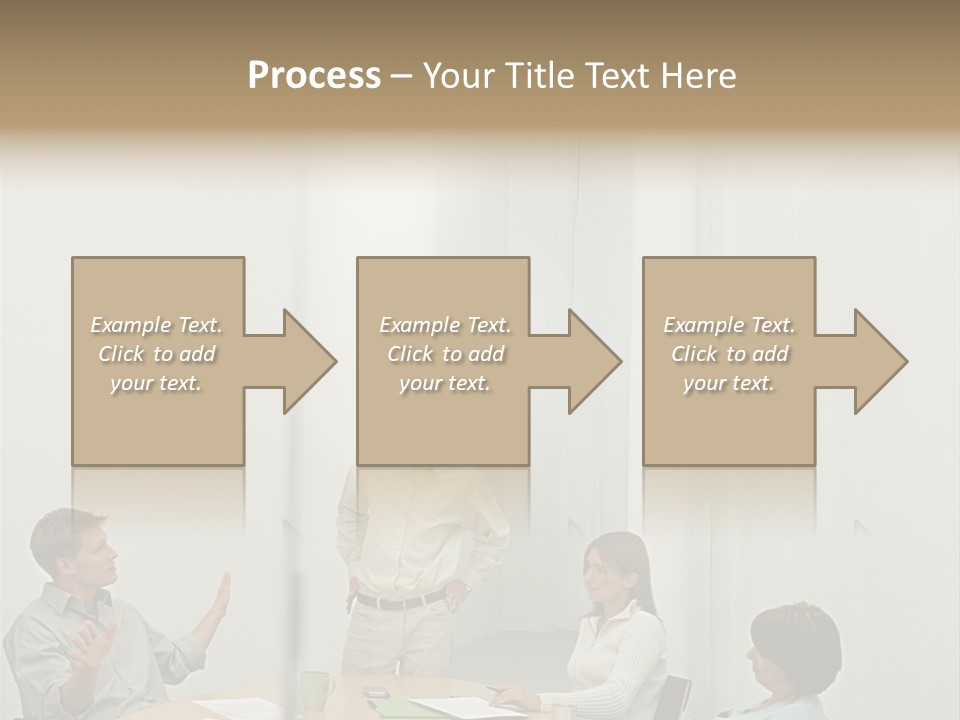 Process – Your Title Text Here

Example Text. Click to add your text.

Example Text. Click to add your text.

Example Text. Click to add your text.